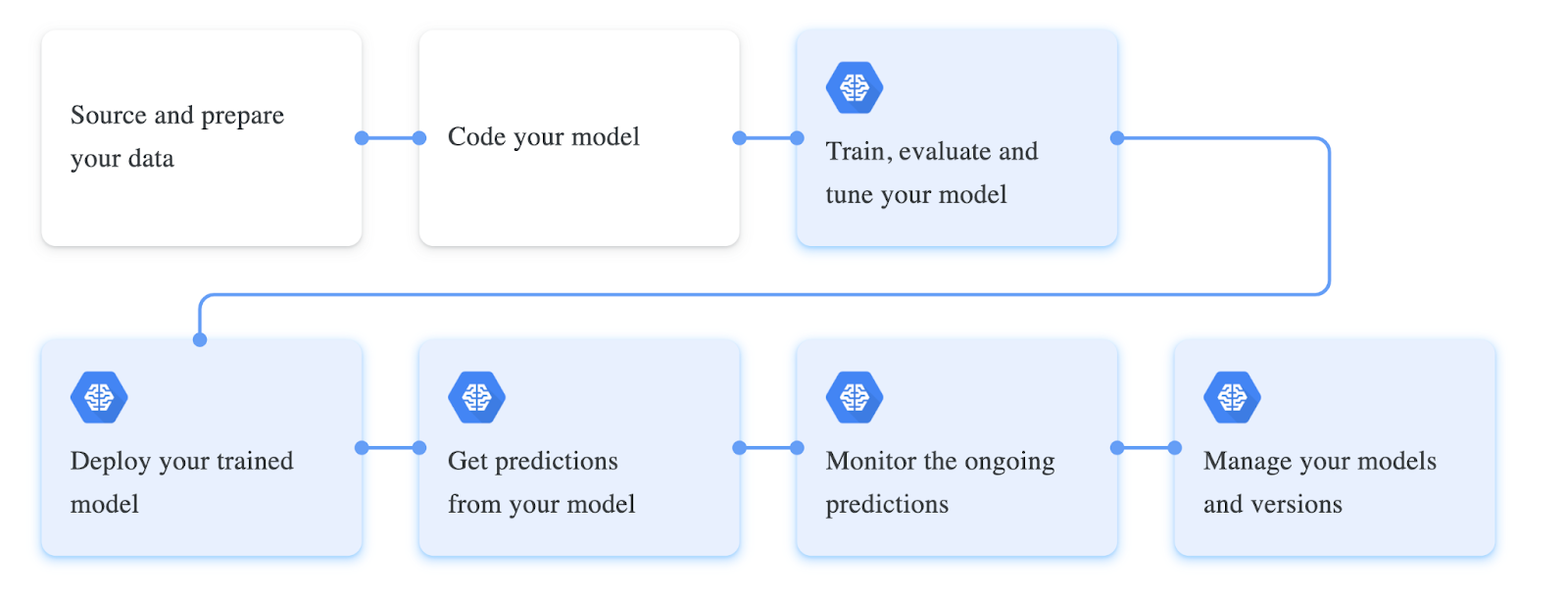 Source and prepare your data

Code your model

Train, evaluate and tune your model

Deploy your trained model

Get predictions from your model

Monitor the ongoing predictions

Manage your models and versions